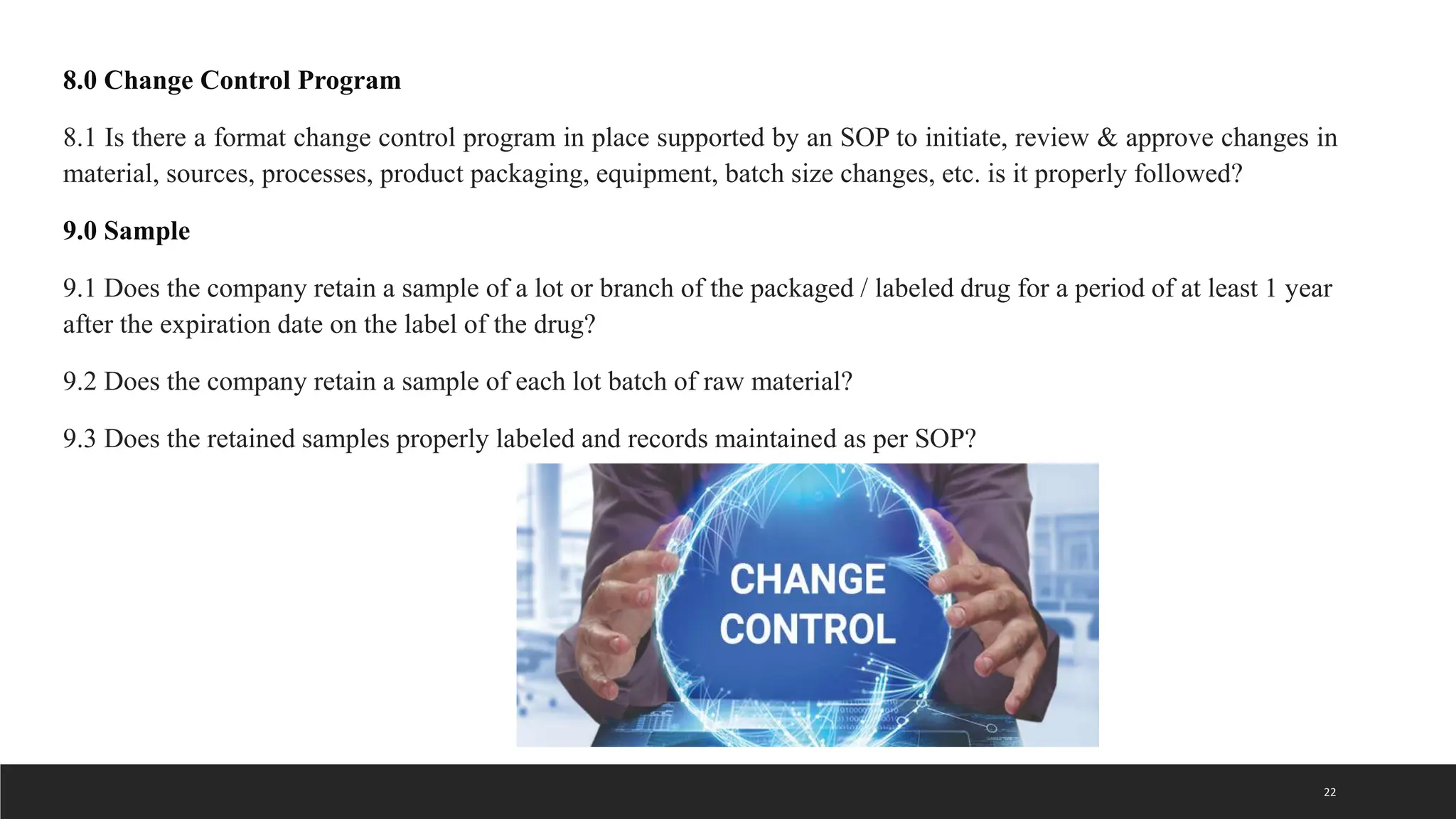 8.0 Change Control Program

8.1 Is there a format change control program in place supported by an SOP to initiate, review & approve changes in material, sources, processes, product packaging, equipment, batch size changes, etc. is it properly followed?

9.0 Sample

9.1 Does the company retain a sample of a lot or branch of the packaged / labeled drug for a period of at least 1 year after the expiration date on the label of the drug?

9.2 Does the company retain a sample of each lot batch of raw material?

9.3 Does the retained samples properly labeled and records maintained as per SOP?

CHANGE CONTROL

22